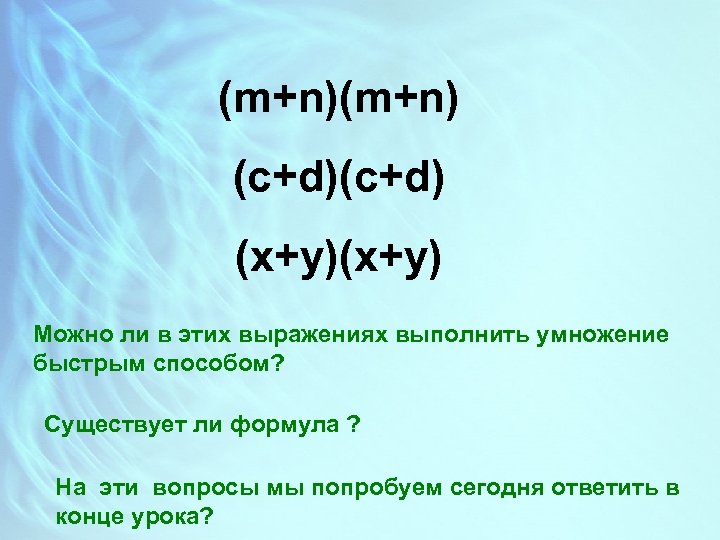 $(m+n)(m+n)$

$(c+d)(c+d)$

$(x+y)(x+y)$

Можно ли в этих выражениях выполнить умножение быстрым способом?

Существует ли формула ?

На эти вопросы мы попробуем сегодня ответить в конце урока?